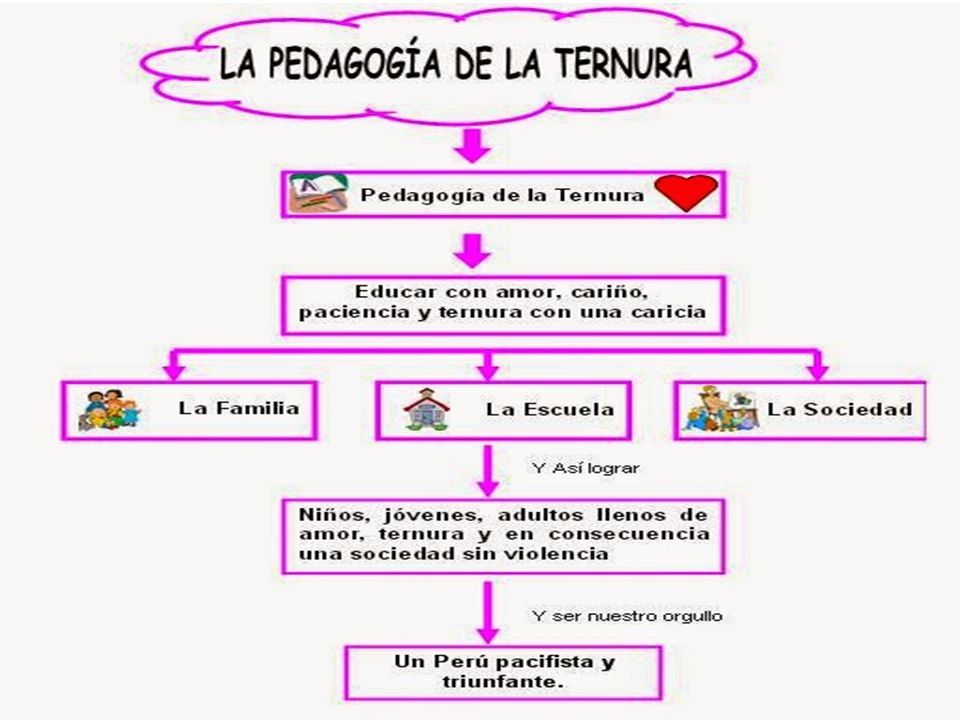 LA PEDAGOGÍA DE LA TERNURA

Pedagogía de la Ternura

Educar con amor, cariño, paciencia y ternura con una caricia

La Familia

La Escuela

La Sociedad

Y Así lograr

Niños, jóvenes, adultos llenos de amor, ternura y en consecuencia una sociedad sin violencia

Y ser nuestro orgullo

Un Perú pacifista y triunfante.